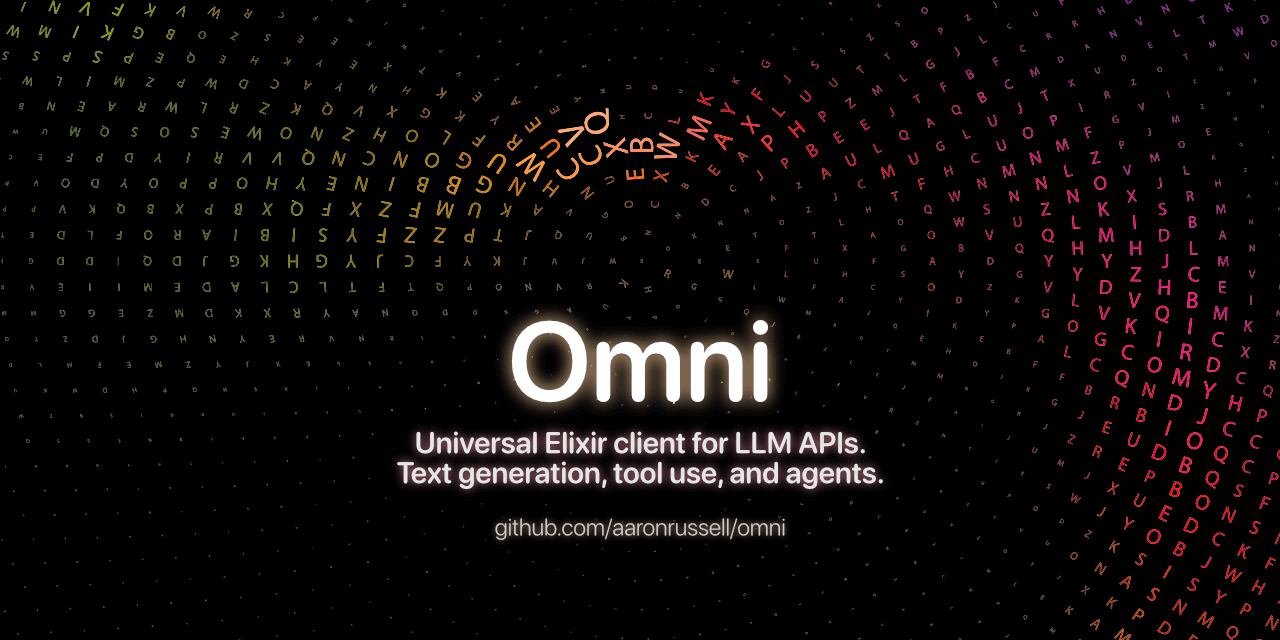 Omni

Universal Elixir client for LLM APIs.
Text generation, tool use, and agents.

github.com/aaronrussell/omni